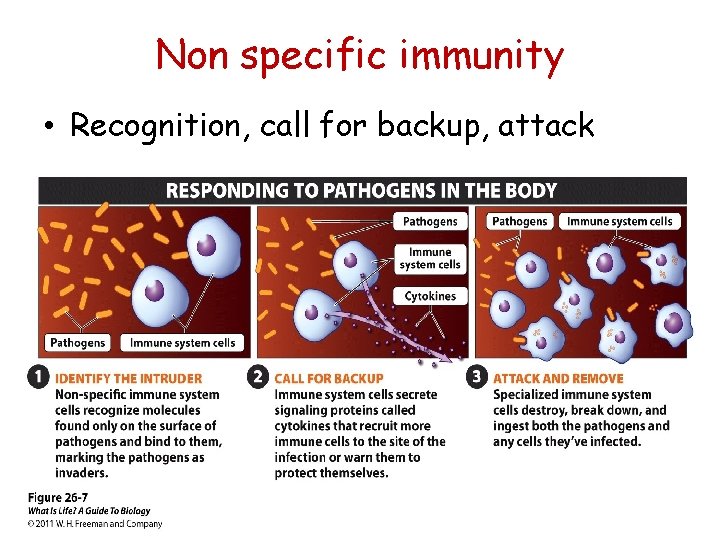 Non specific immunity

• Recognition, call for backup, attack

RESPONDING TO PATHOGENS IN THE BODY

Pathogens
Immune system cells

Pathogens
Immune system cells
Cytokines

Pathogens
Immune system cells

1 IDENTIFY THE INTRUDER
Non-specific immune system cells recognize molecules found only on the surface of pathogens and bind to them, marking the pathogens as invaders.

2 CALL FOR BACKUP
Immune system cells secrete signaling proteins called cytokines that recruit more immune cells to the site of the infection or warn them to protect themselves.

3 ATTACK AND REMOVE
Specialized immune system cells destroy, break down, and ingest both the pathogens and any cells they've infected.

Figure 26-7
What Is Life? A Guide To Biology
© 2011 W. H. Freeman and Company